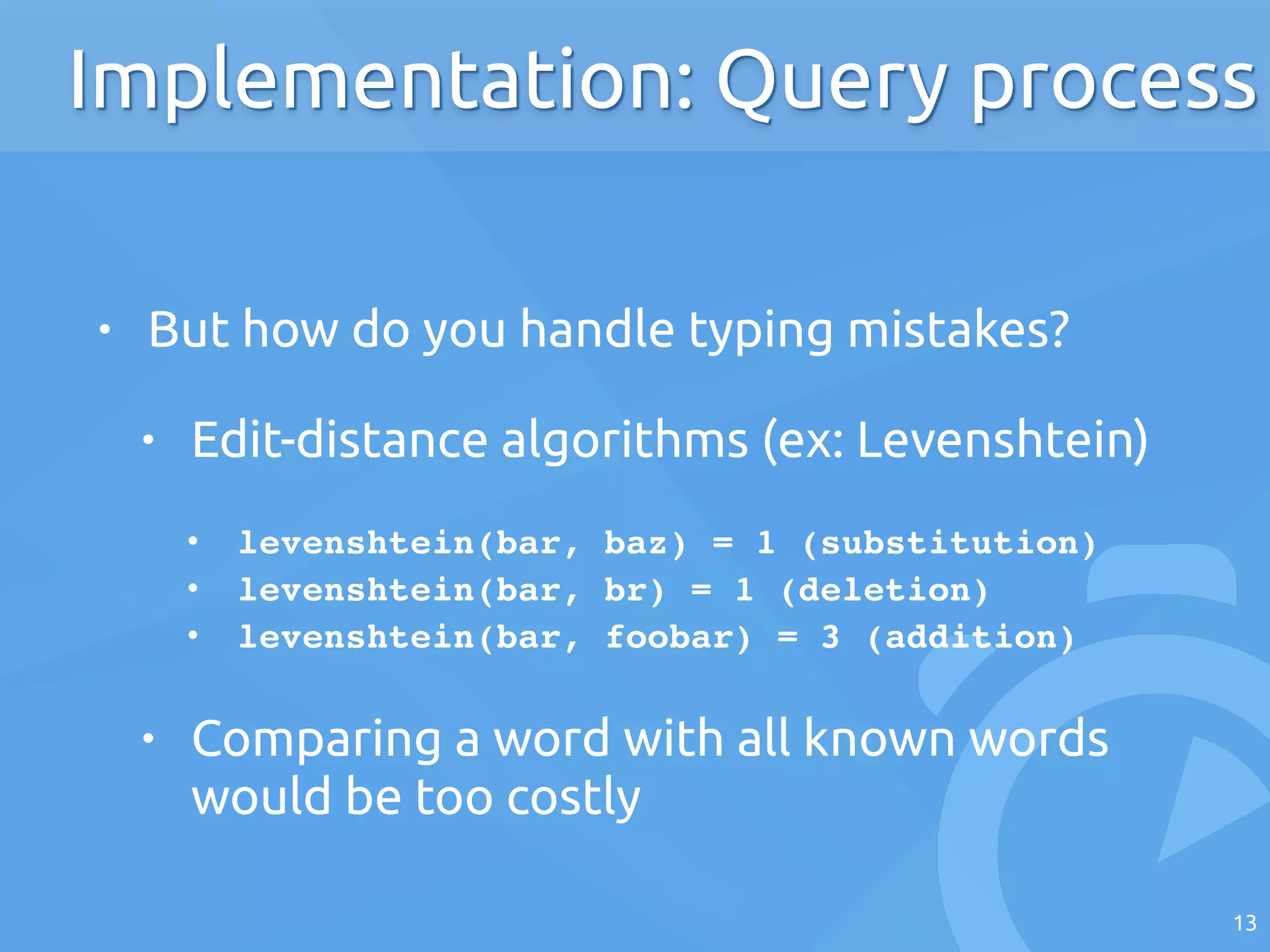 Implementation: Query process

• But how do you handle typing mistakes?

• Edit-distance algorithms (ex: Levenshtein)

• levenshtein(bar, baz) = 1 (substitution)
• levenshtein(bar, br) = 1 (deletion)
• levenshtein(bar, foobar) = 3 (addition)

• Comparing a word with all known words would be too costly

13